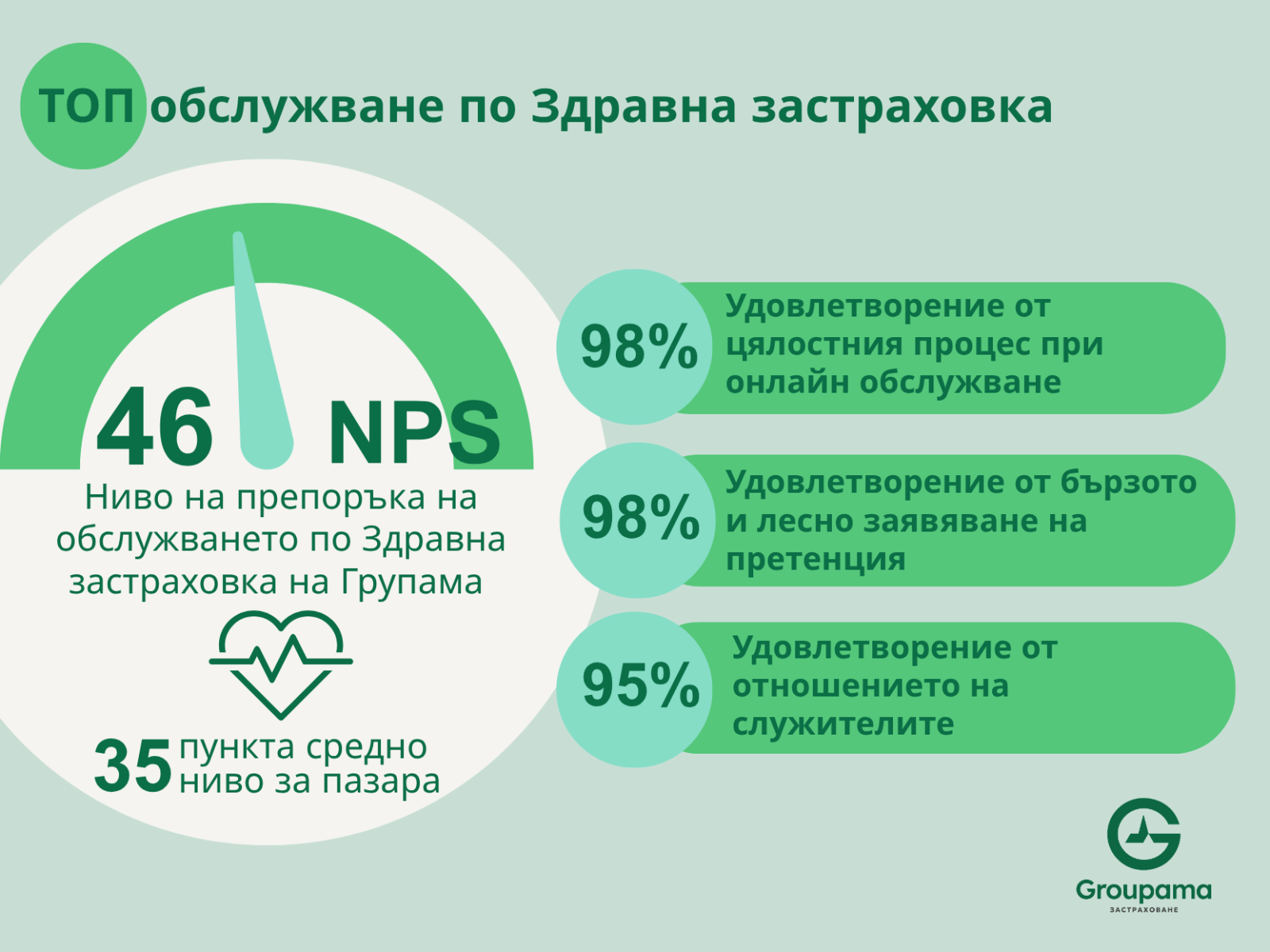 ТОП обслужване по Здравна застраховка

46 NPS

Ниво на препоръка на обслужването по Здравна застраховка на Групама

35 пункта средно ниво за пазара

98% Удовлетворение от цялостния процес при онлайн обслужване

98% Удовлетворение от бързото и лесно заявяване на претенция

95% Удовлетворение от отношението на служителите

Groupama
ЗАСТРАХОВАНЕ